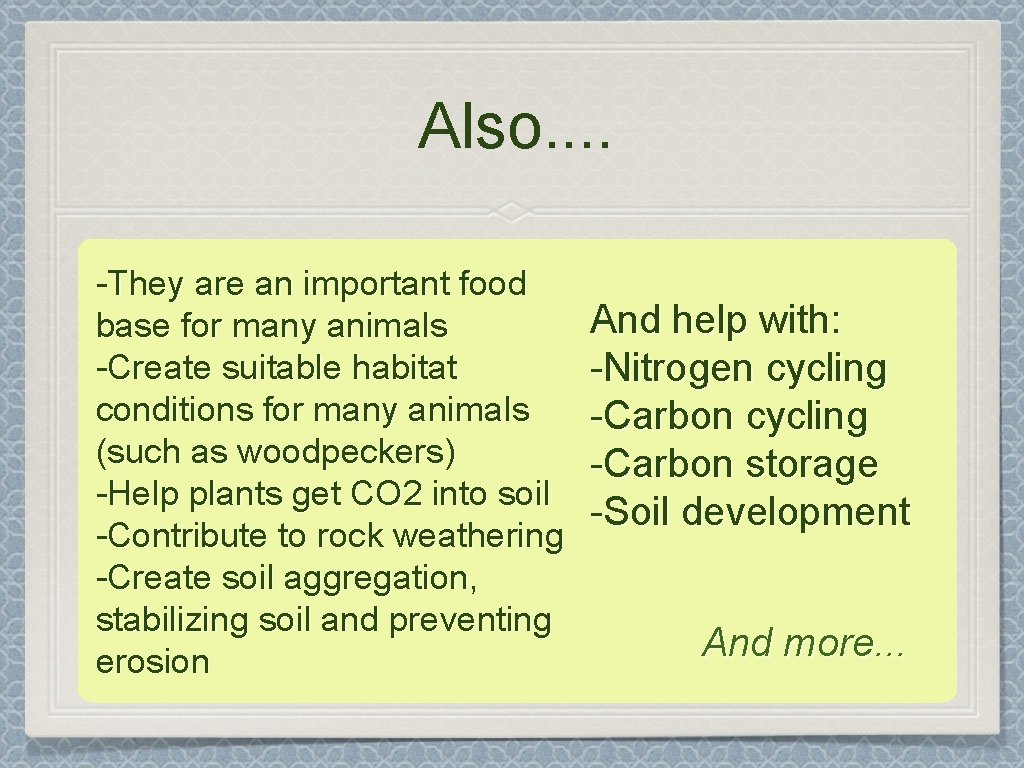 Also....

-They are an important food base for many animals
-Create suitable habitat conditions for many animals (such as woodpeckers)
-Help plants get CO2 into soil
-Contribute to rock weathering
-Create soil aggregation, stabilizing soil and preventing erosion

And help with:
-Nitrogen cycling
-Carbon cycling
-Carbon storage
-Soil development

And more...